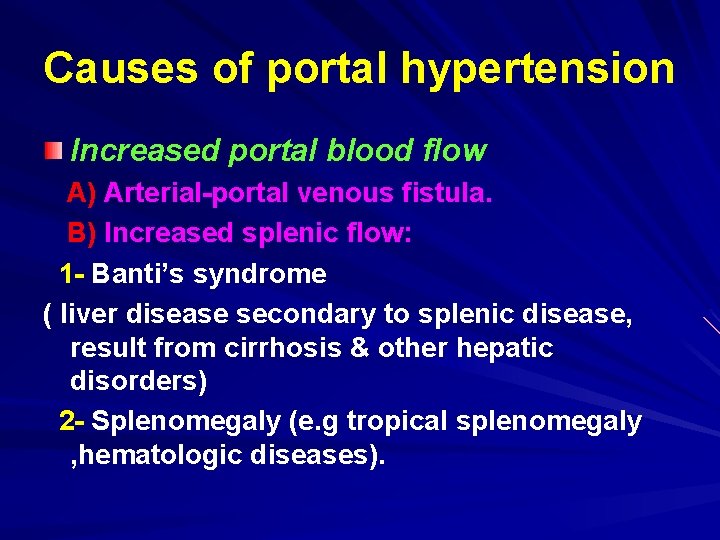 Causes of portal hypertension

Increased portal blood flow

A) Arterial-portal venous fistula.

B) Increased splenic flow:

1- Banti's syndrome

( liver disease secondary to splenic disease, result from cirrhosis & other hepatic disorders)

2- Splenomegaly (e.g tropical splenomegaly ,hematologic diseases).